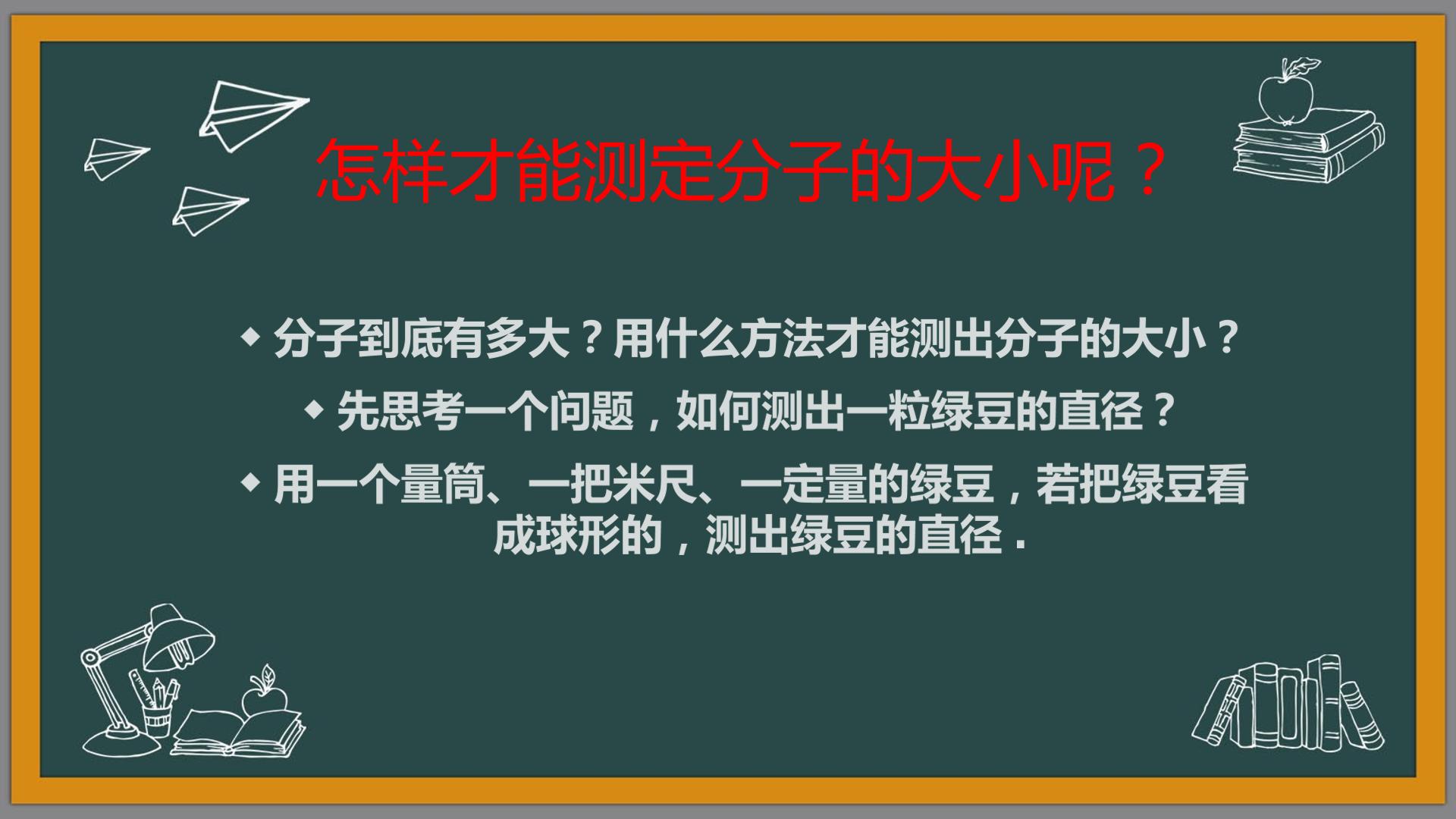 怎样才能测定分子的大小呢？

• 分子到底有多大？用什么方法才能测出分子的大小？

• 先思考一个问题，如何测出一粒绿豆的直径？

• 用一个量筒、一把米尺、一定量的绿豆，若把绿豆看成球形的，测出绿豆的直径．